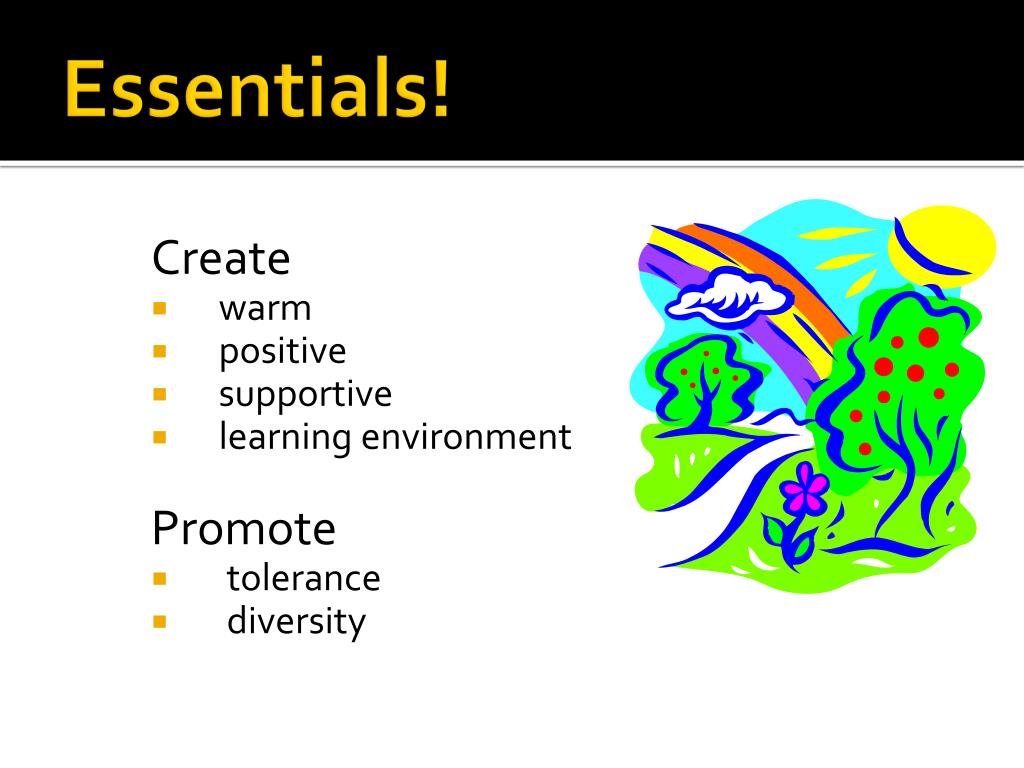 Essentials!

Create
- warm
- positive
- supportive
- learning environment

Promote
- tolerance
- diversity